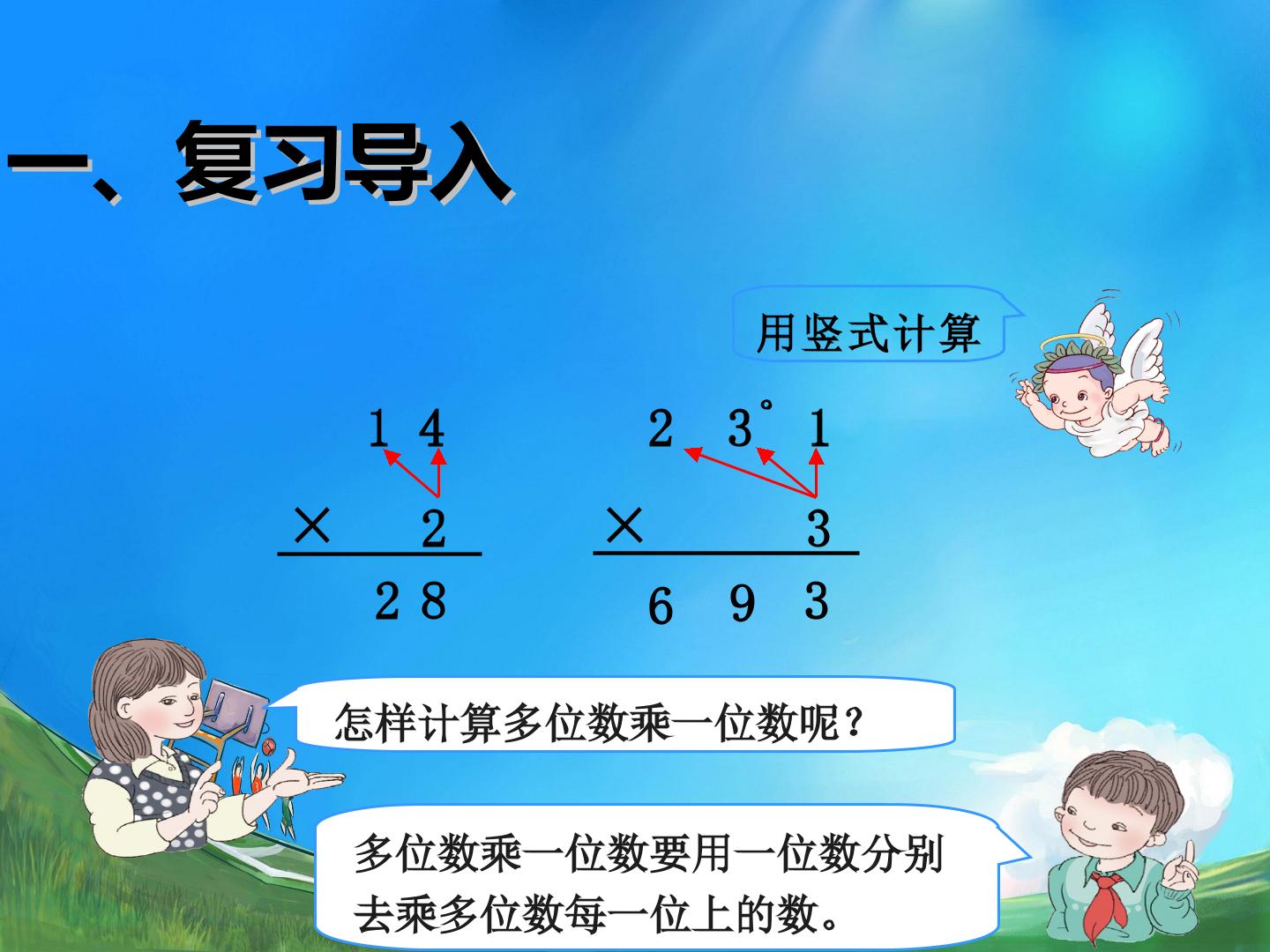 一、复习导入

用竖式计算

1 4
× 2
2 8

2 3 1
× 3
6 9 3

怎样计算多位数乘一位数呢？

多位数乘一位数要用一位数分别去乘多位数每一位上的数。